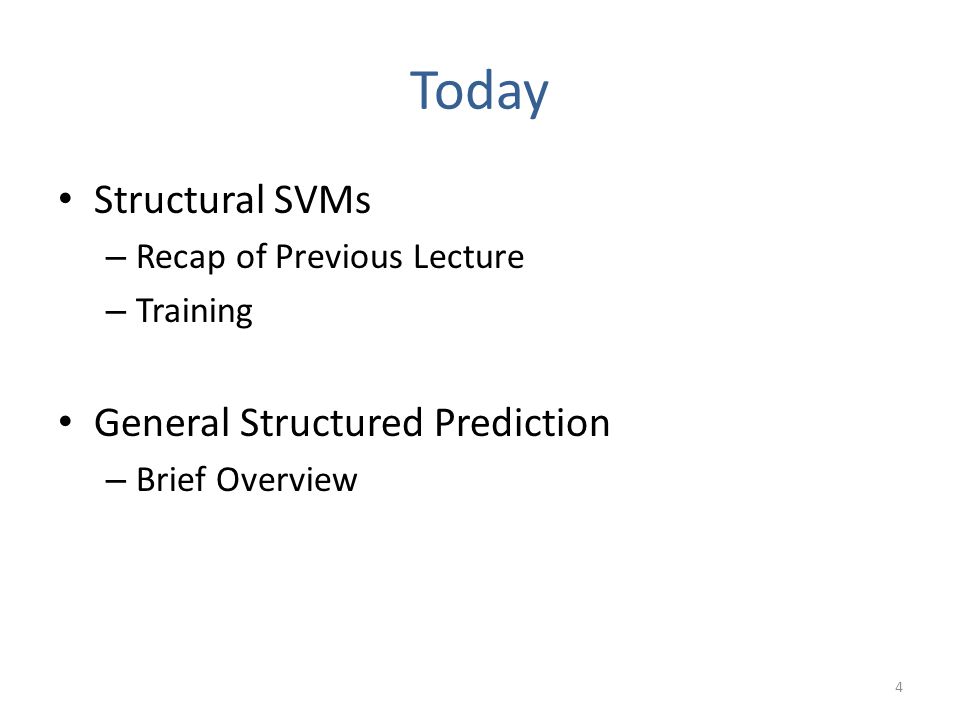 Today

• Structural SVMs
  – Recap of Previous Lecture
  – Training

• General Structured Prediction
  – Brief Overview

4